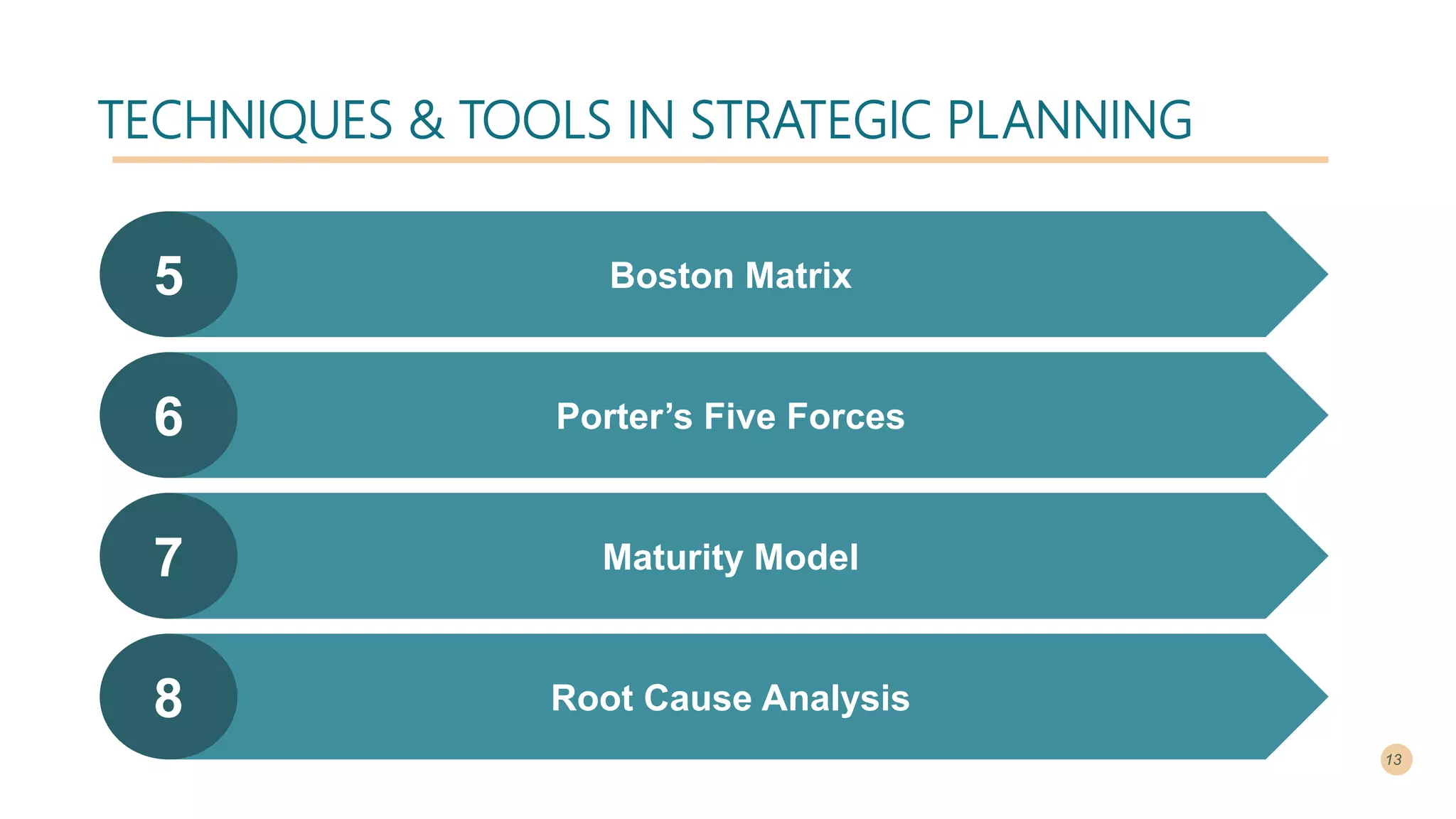 TECHNIQUES & TOOLS IN STRATEGIC PLANNING

5 Boston Matrix

6 Porter’s Five Forces

7 Maturity Model

8 Root Cause Analysis

13